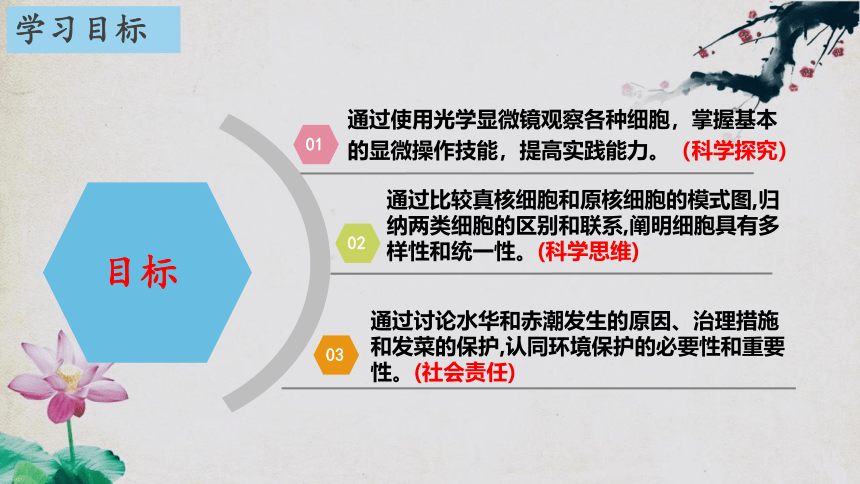 学习目标

目标

01 通过使用光学显微镜观察各种细胞，掌握基本的显微操作技能，提高实践能力。（科学探究）

02 通过比较真核细胞和原核细胞的模式图,归纳两类细胞的区别和联系,阐明细胞具有多样性和统一性。(科学思维)

03 通过讨论水华和赤潮发生的原因、治理措施和发菜的保护,认同环境保护的必要性和重要性。(社会责任)